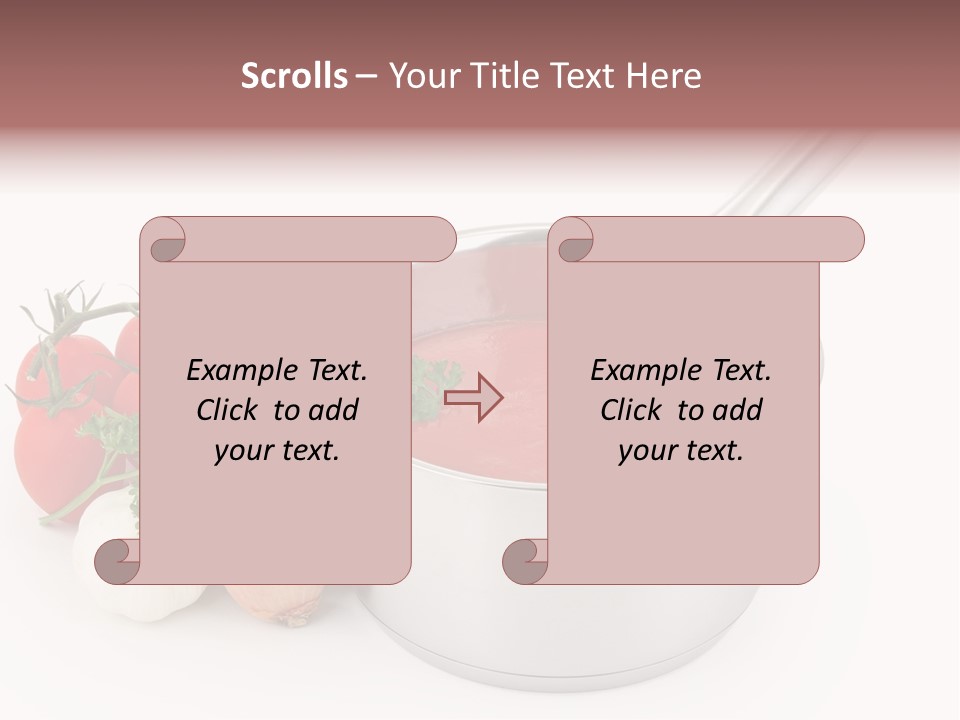 Scrolls – Your Title Text Here

Example Text. Click to add your text.

Example Text. Click to add your text.